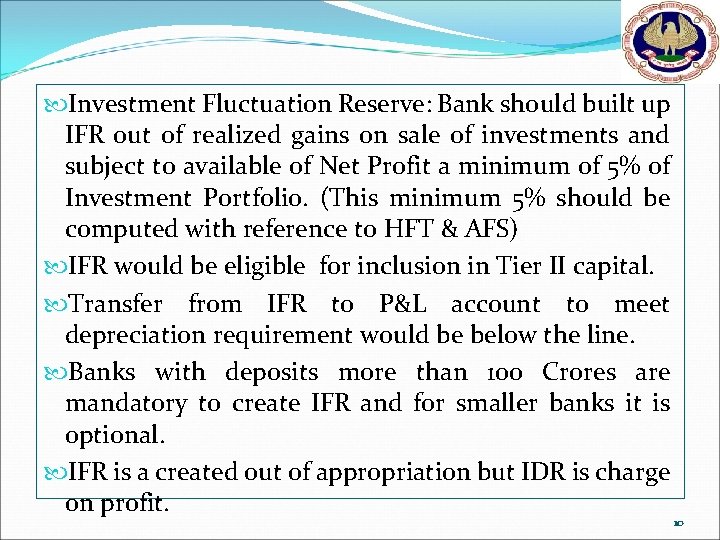 Investment Fluctuation Reserve: Bank should built up IFR out of realized gains on sale of investments and subject to available of Net Profit a minimum of 5% of Investment Portfolio. (This minimum 5% should be computed with reference to HFT & AFS)

IFR would be eligible for inclusion in Tier II capital.

Transfer from IFR to P&L account to meet depreciation requirement would be below the line.

Banks with deposits more than 100 Crores are mandatory to create IFR and for smaller banks it is optional.

IFR is a created out of appropriation but IDR is charge on profit.

10